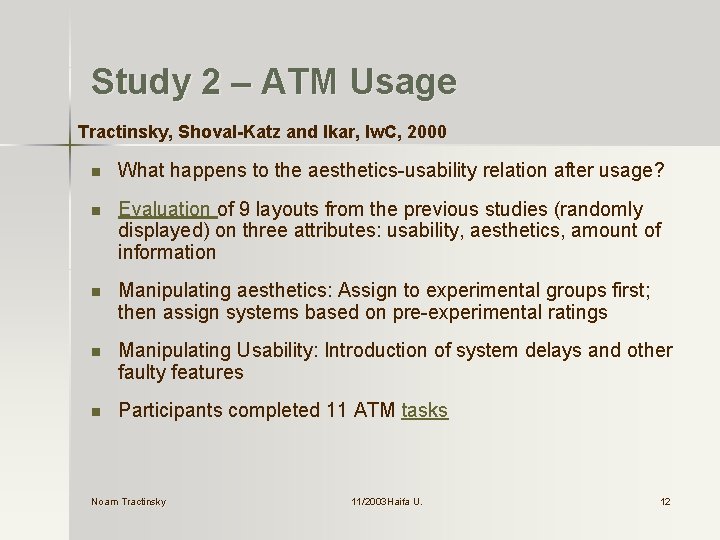 Study 2 – ATM Usage

Tractinsky, Shoval-Katz and Ikar, IwC, 2000

What happens to the aesthetics-usability relation after usage?

Evaluation of 9 layouts from the previous studies (randomly displayed) on three attributes: usability, aesthetics, amount of information

Manipulating aesthetics: Assign to experimental groups first; then assign systems based on pre-experimental ratings

Manipulating Usability: Introduction of system delays and other faulty features

Participants completed 11 ATM tasks

Noam Tractinsky

11/2003Haifa U.

12